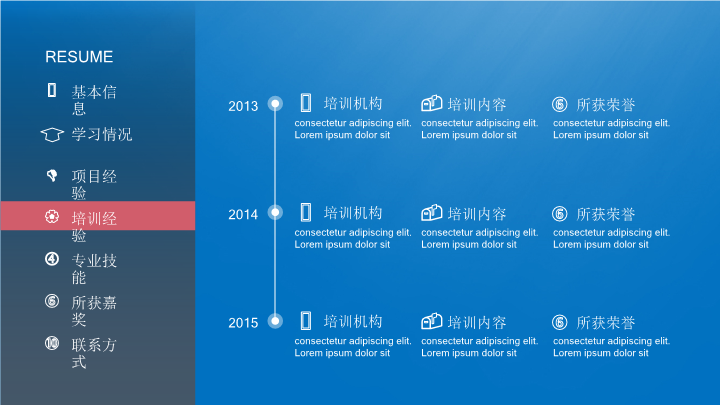 RESUME

基本信息

学习情况

项目经验

培训经验

专业技能

所获嘉奖

联系方式

2013

培训机构
consectetur adipiscing elit. Lorem ipsum dolor sit

培训内容
consectetur adipiscing elit. Lorem ipsum dolor sit

所获荣誉
consectetur adipiscing elit. Lorem ipsum dolor sit

2014

培训机构
consectetur adipiscing elit. Lorem ipsum dolor sit

培训内容
consectetur adipiscing elit. Lorem ipsum dolor sit

所获荣誉
consectetur adipiscing elit. Lorem ipsum dolor sit

2015

培训机构
consectetur adipiscing elit. Lorem ipsum dolor sit

培训内容
consectetur adipiscing elit. Lorem ipsum dolor sit

所获荣誉
consectetur adipiscing elit. Lorem ipsum dolor sit